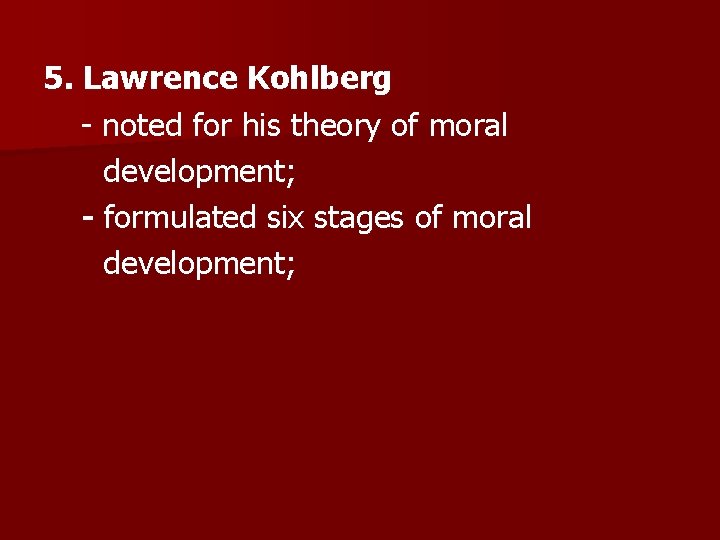 5. Lawrence Kohlberg

- noted for his theory of moral development;

- formulated six stages of moral development;